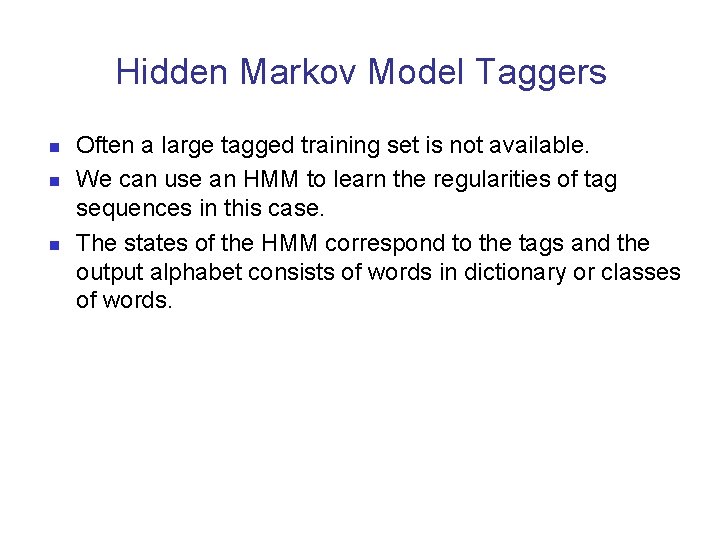 Hidden Markov Model Taggers

- Often a large tagged training set is not available.
- We can use an HMM to learn the regularities of tag sequences in this case.
- The states of the HMM correspond to the tags and the output alphabet consists of words in dictionary or classes of words.